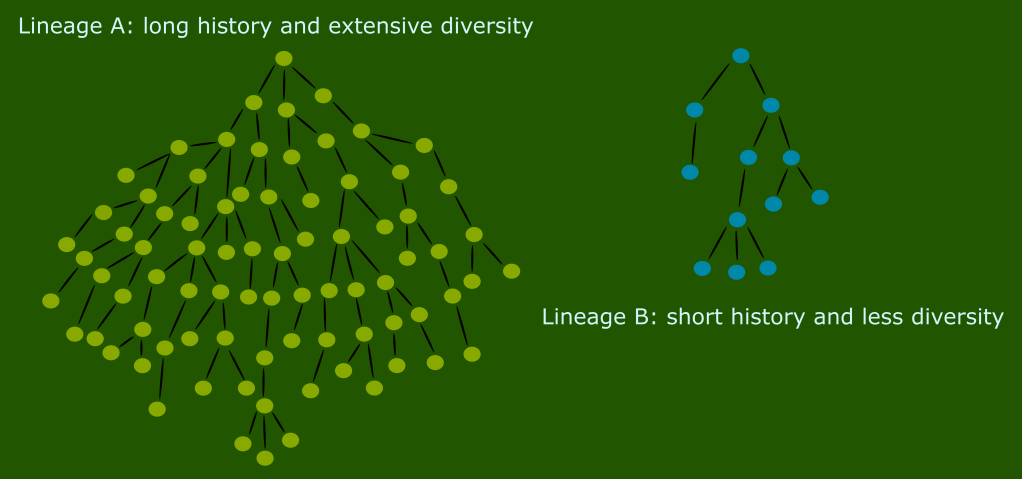 Lineage A: long history and extensive diversity

Lineage B: short history and less diversity